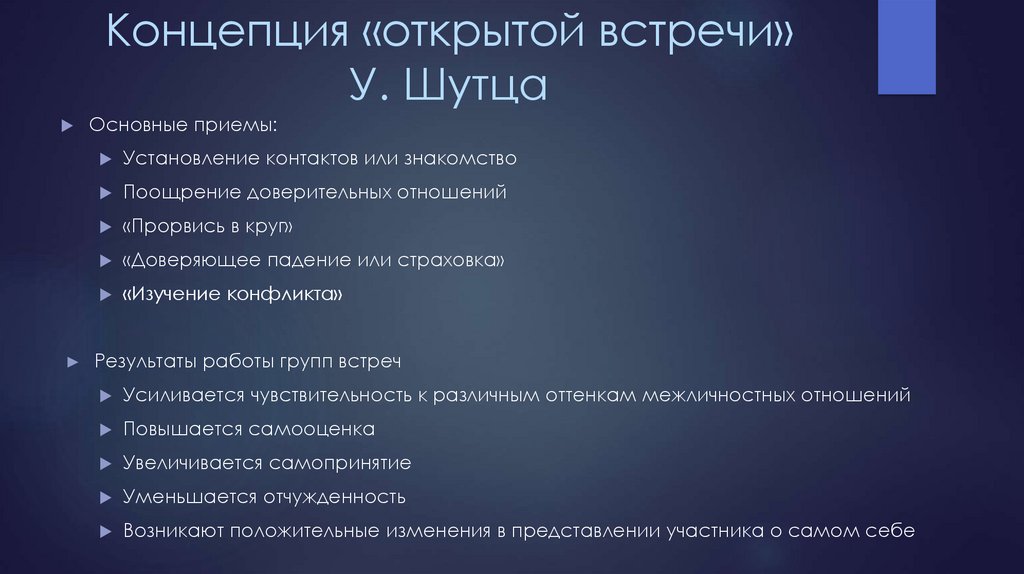 Концепция «открытой встречи» У. Шутца

Основные приемы:

Установление контактов или знакомство

Поощрение доверительных отношений

«Прорвись в круг»

«Доверяющее падение или страховка»

«Изучение конфликта»

Результаты работы групп встреч

Усиливается чувствительность к различным оттенкам межличностных отношений

Повышается самооценка

Увеличивается самопринятие

Уменьшается отчужденность

Возникают положительные изменения в представлении участника о самом себе